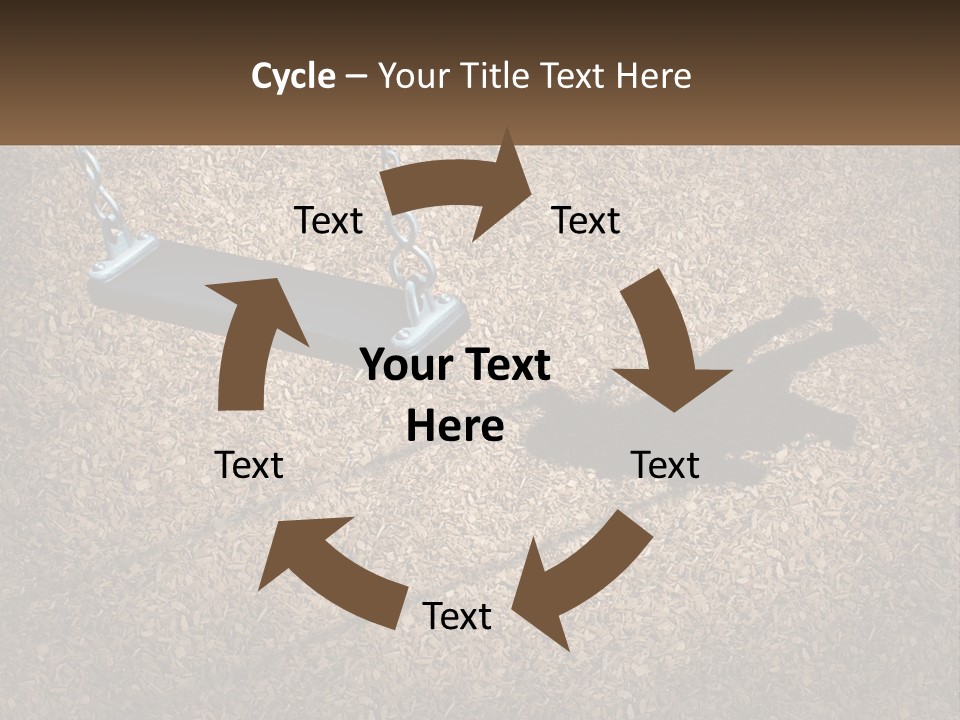 Cycle – Your Title Text Here

Text

Text

Your Text Here

Text

Text

Text